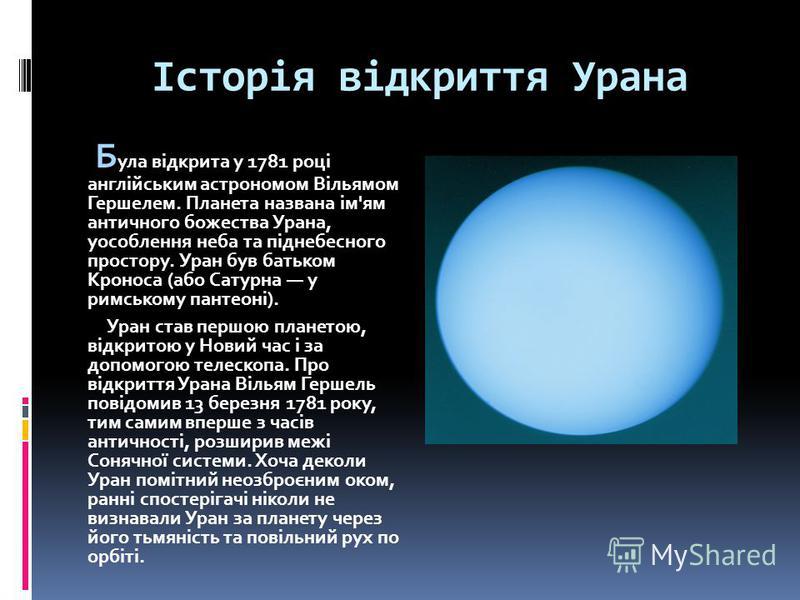 Історія відкриття Урана

Була відкрита у 1781 році англійським астрономом Вільямом Гершелем. Планета названа ім'ям античного божества Урана, уособлення неба та піднебесного простору. Уран був батьком Кроноса (або Сатурна — у римському пантеоні).

Уран став першою планетою, відкритою у Новий час і за допомогою телескопа. Про відкриття Урана Вільям Гершель повідомив 13 березня 1781 року, тим самим вперше з часів античності, розширив межі Сонячної системи. Хоча деколи Уран помітний неозброєним оком, ранні спостерігачі ніколи не визнавали Уран за планету через його тьмяність та повільний рух по орбіті.

MyShared